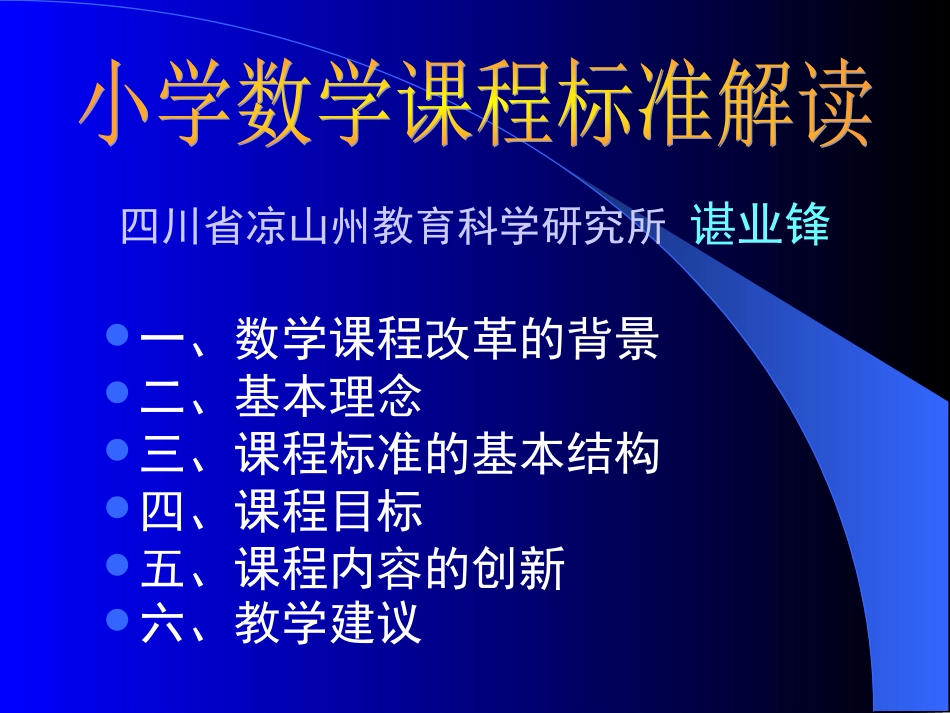 小学数学课程标准解读

四川省凉山州教育科学研究所 谌业锋

一、数学课程改革的背景
二、基本理念
三、课程标准的基本结构
四、课程目标
五、课程内容的创新
六、教学建议